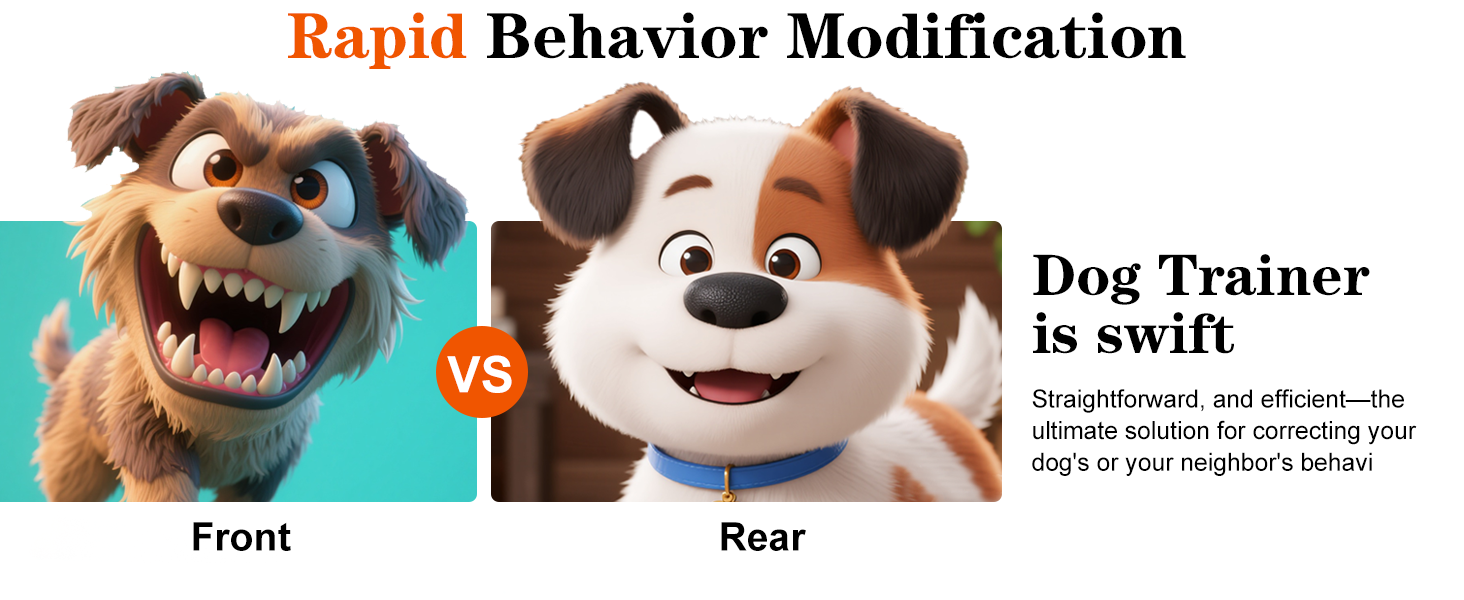 Rapid Behavior Modification

VS

Front

Rear

Dog Trainer is swift

Straightforward, and efficient—the ultimate solution for correcting your dog's or your neighbor's behavi